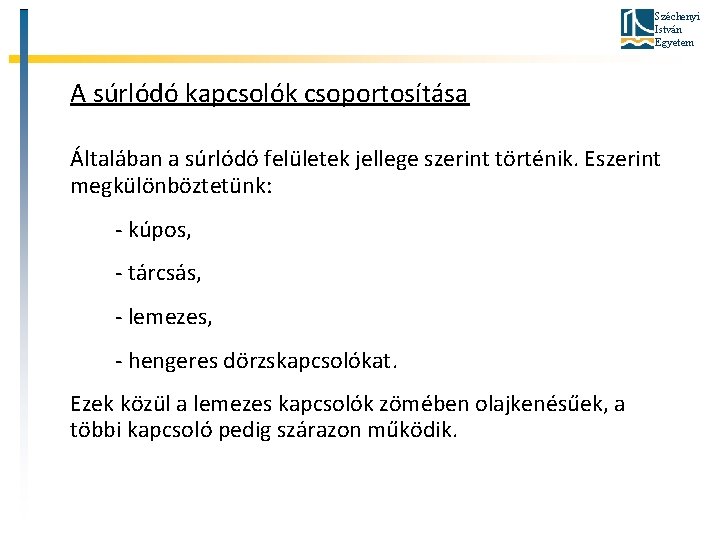 Széchenyi
István
Egyetem

A súrlódó kapcsolók csoportosítása

Általában a súrlódó felületek jellege szerint történik. Eszerint megkülönböztetünk:

- kúpos,

- tárcsás,

- lemezes,

- hengeres dörzskapcsolókat.

Ezek közül a lemezes kapcsolók zömében olajkenésűek, a többi kapcsoló pedig szárazon működik.